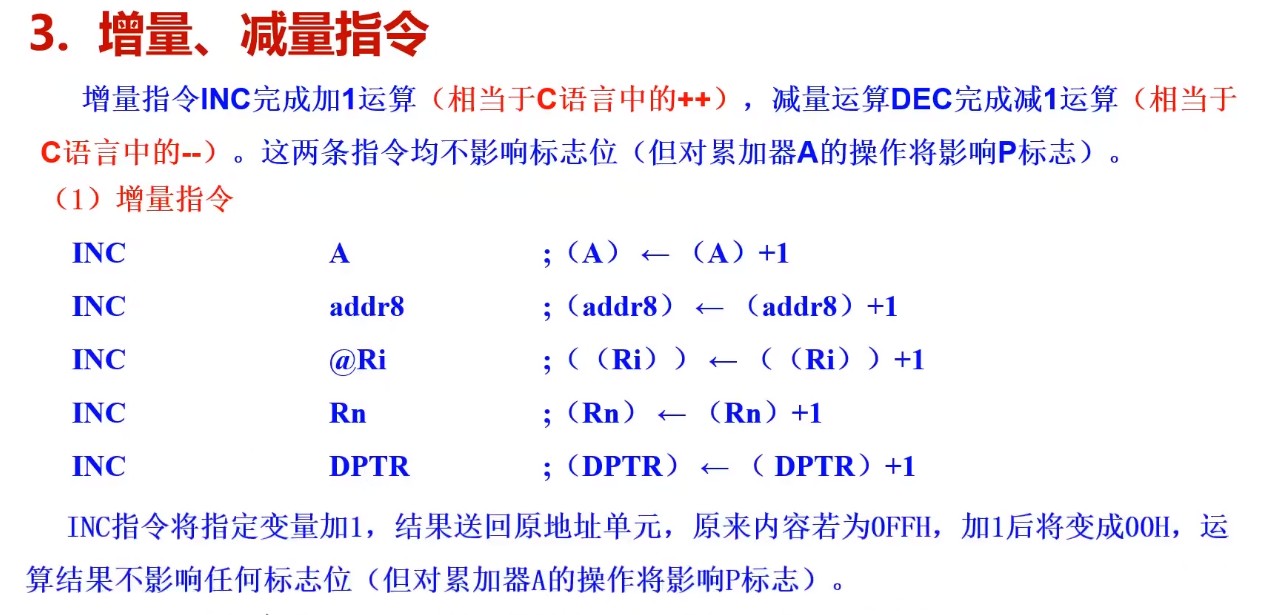 3．增量、减量指令

增量指令INC完成加1运算（相当于C语言中的++），减量运算DEC完成减1运算（相当于C语言中的--）。这两条指令均不影响标志位（但对累加器A的操作将影响P标志）。

（1）增量指令

INC A ;（A）←（A）+1

INC addr8 ;（addr8）←（addr8）+1

INC @Ri ;（（Ri））←（（Ri））+1

INC Rn ;（Rn）←（Rn）+1

INC DPTR ;（DPTR）←（DPTR）+1

INC指令将指定变量加1，结果送回原地址单元，原来内容若为0FFH，加1后将变成00H，运算结果不影响任何标志位（但对累加器A的操作将影响P标志）。